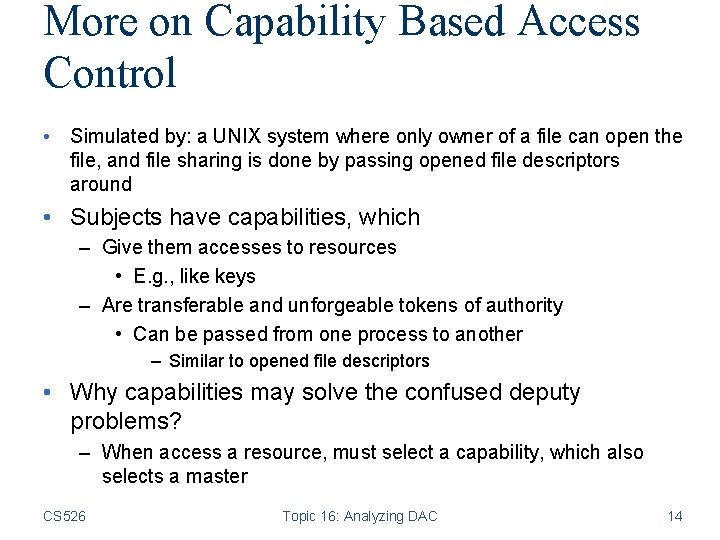 More on Capability Based Access Control

• Simulated by: a UNIX system where only owner of a file can open the file, and file sharing is done by passing opened file descriptors around
• Subjects have capabilities, which
– Give them accesses to resources
• E.g., like keys
– Are transferable and unforgeable tokens of authority
• Can be passed from one process to another
– Similar to opened file descriptors
• Why capabilities may solve the confused deputy problems?
– When access a resource, must select a capability, which also selects a master

CS526
Topic 16: Analyzing DAC
14